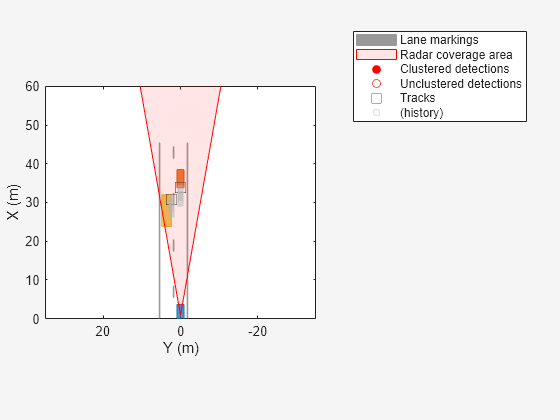 Lane markings
Radar coverage area
Clustered detections
Unclustered detections
Tracks
(history)

60
50
40
30
20
10
0
X (m)

20
0
-20
Y (m)